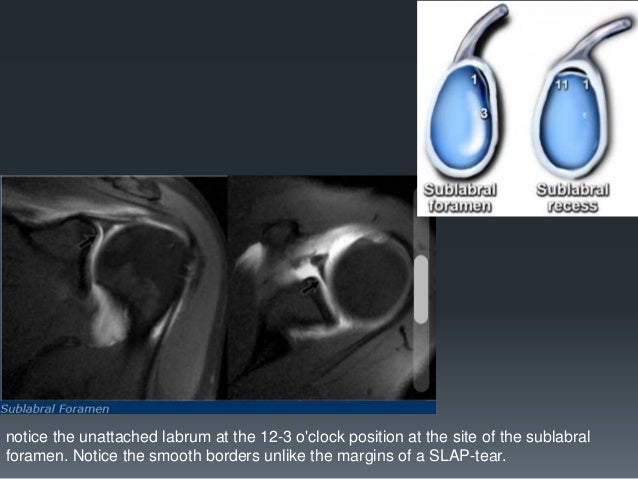 1

3

11 1

Sublabral foramen

Sublabral recess

Sublabral Foramen

notice the unattached labrum at the 12-3 o'clock position at the site of the sublabral foramen. Notice the smooth borders unlike the margins of a SLAP-tear.